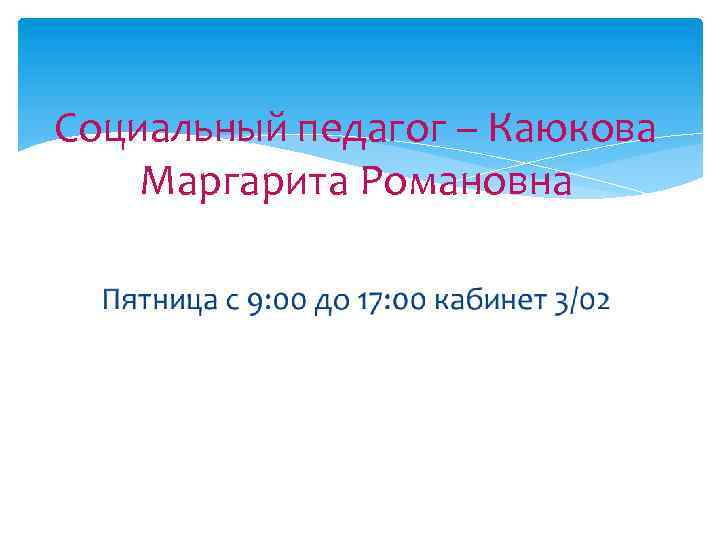 Социальный педагог – Каюкова Маргарита Романовна

Пятница с 9:00 до 17:00 кабинет 3/02